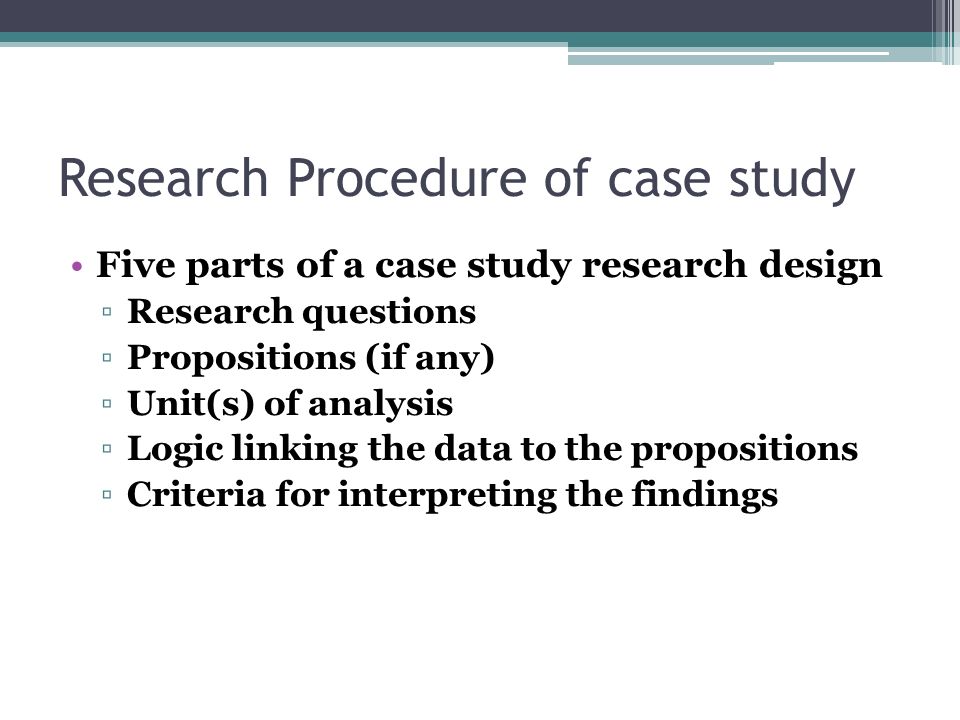 Research Procedure of case study

• Five parts of a case study research design
  ▫ Research questions
  ▫ Propositions (if any)
  ▫ Unit(s) of analysis
  ▫ Logic linking the data to the propositions
  ▫ Criteria for interpreting the findings